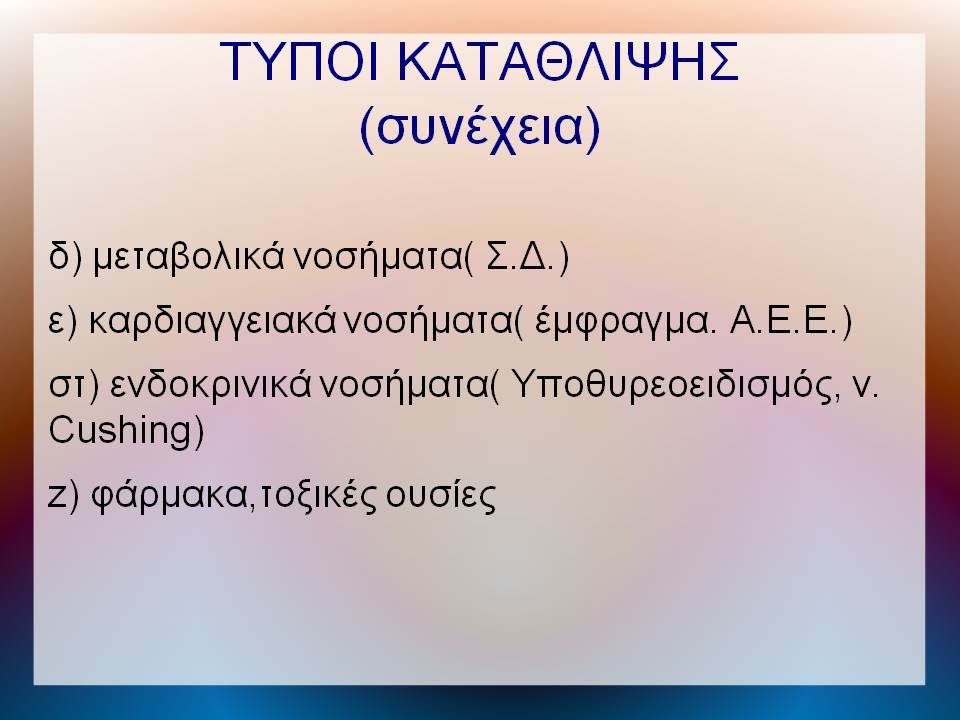 ΤΥΠΟΙ ΚΑΤΑΘΛΙΨΗΣ (συνέχεια)

δ) μεταβολικά νοσήματα( Σ.Δ.)

ε) καρδιαγγειακά νοσήματα( έμφραγμα. Α.Ε.Ε.)

στ) ενδοκρινικά νοσήματα( Υποθυρεοειδισμός, ν. Cushing)

z) φάρμακα,τοξικές ουσίες